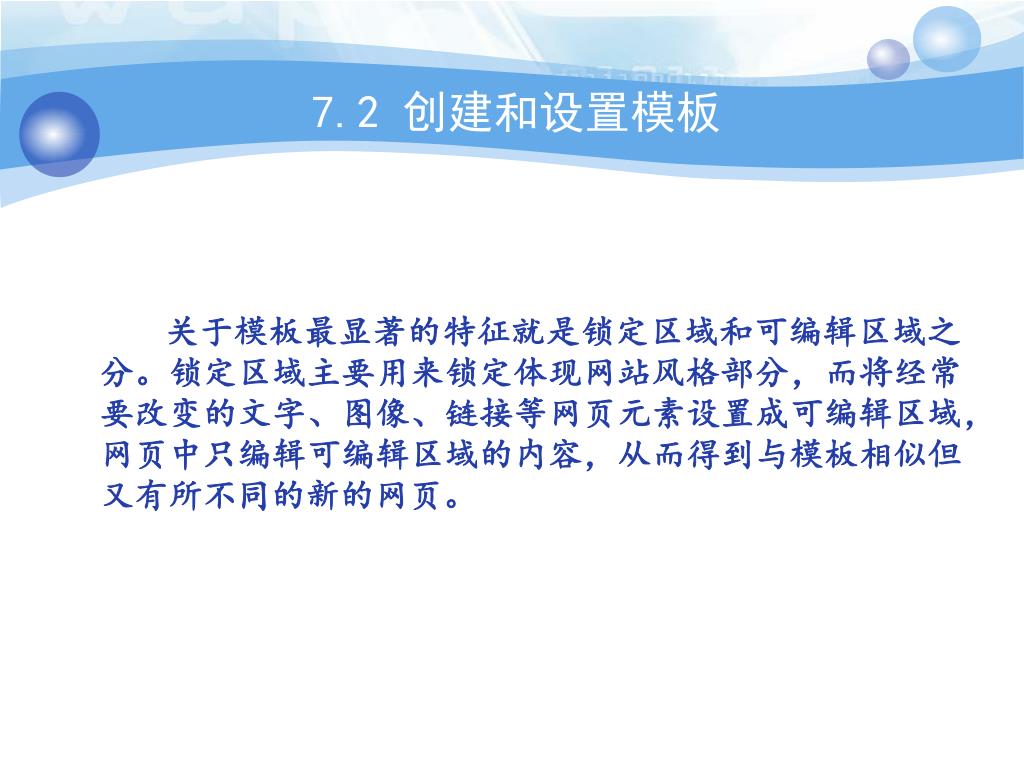 7.2 创建和设置模板

关于模板最显著的特征就是锁定区域和可编辑区域之分。锁定区域主要用来锁定体现网站风格部分，而将经常要改变的文字、图像、链接等网页元素设置成可编辑区域，网页中只编辑可编辑区域的内容，从而得到与模板相似但又有所不同的新的网页。